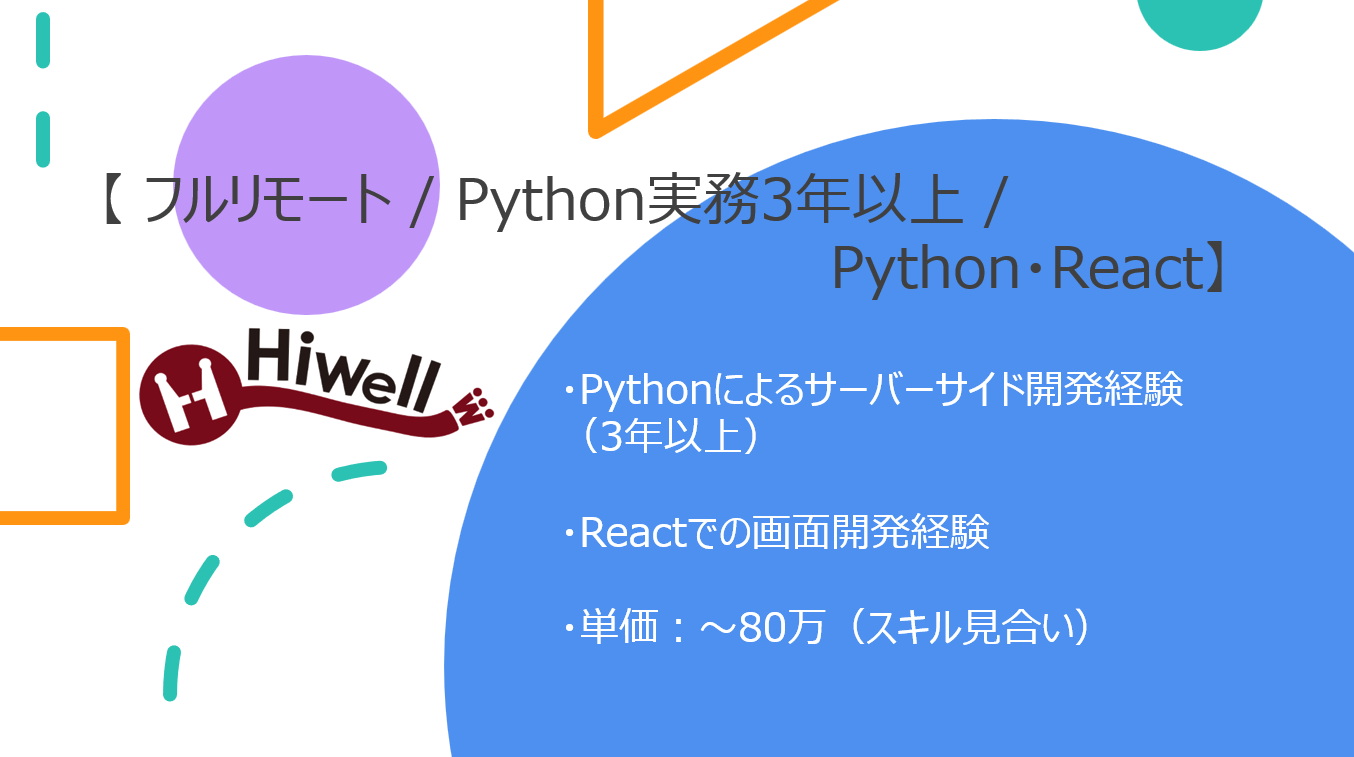 【 フルリモート / Python実務3年以上 / Python・React】

Hiwell

・Pythonによるサーバーサイド開発経験（3年以上）

・Reactでの画面開発経験

・単価：～80万（スキル見合い）